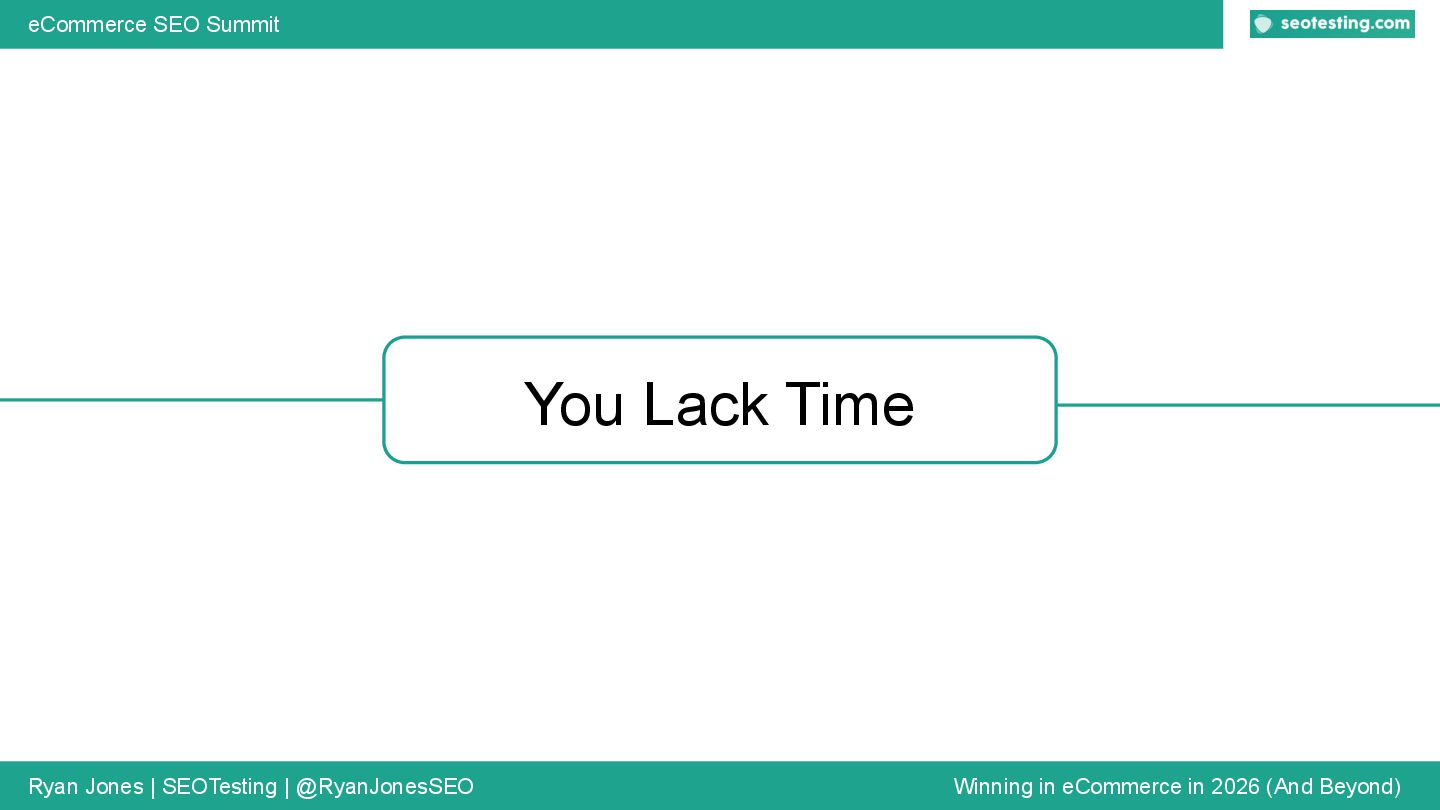 eCommerce SEO Summit

seotesting.com

You Lack Time

Ryan Jones | SEOTesting | @RyanJonesSEO

Winning in eCommerce in 2026 (And Beyond)